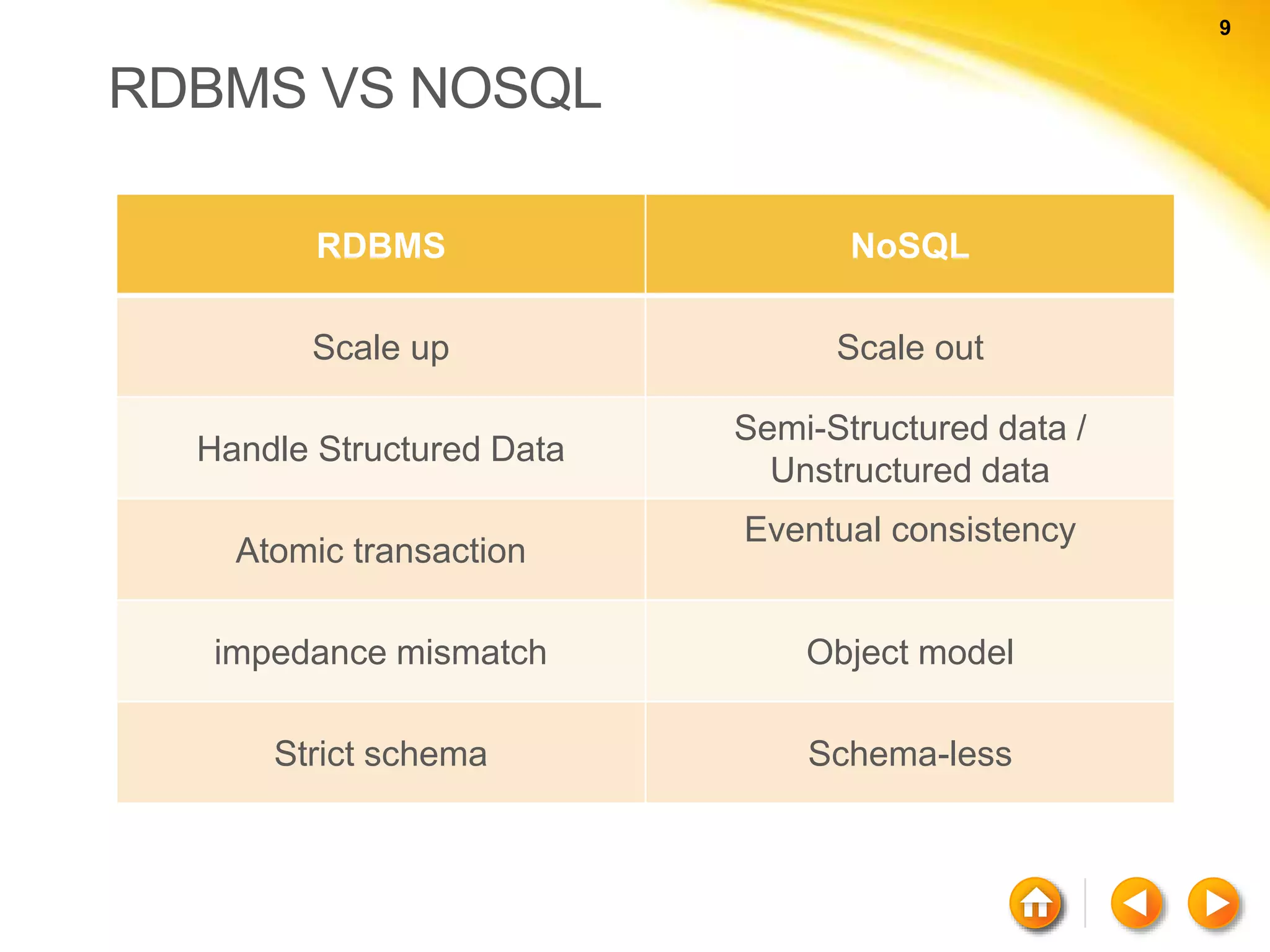 9

RDBMS VS NOSQL

| RDBMS | NoSQL |
|---|---|
| Scale up | Scale out |
| Handle Structured Data | Semi-Structured data / Unstructured data |
| Atomic transaction | Eventual consistency |
| impedance mismatch | Object model |
| Strict schema | Schema-less |